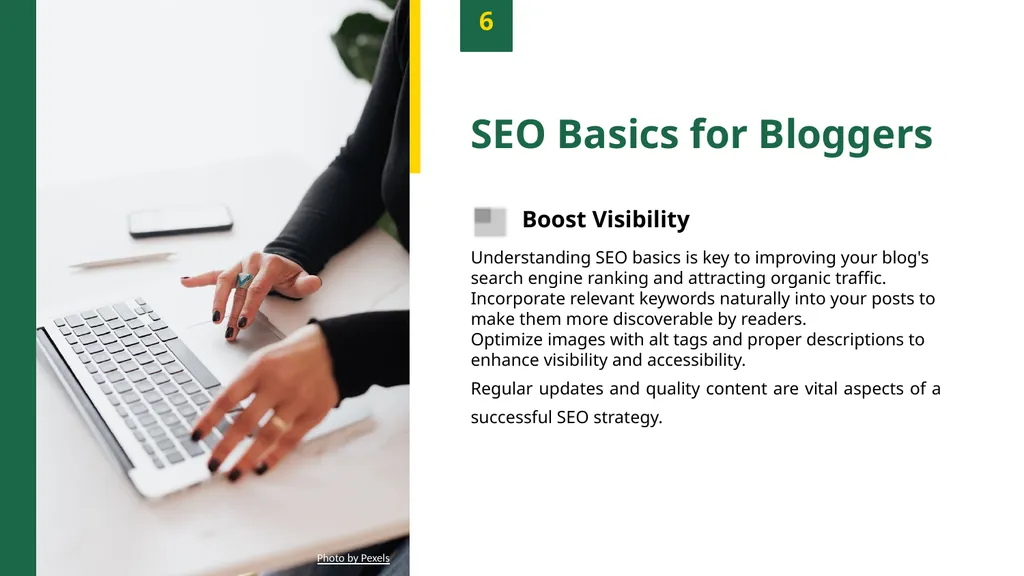 6

SEO Basics for Bloggers

Boost Visibility

Understanding SEO basics is key to improving your blog's search engine ranking and attracting organic traffic.
Incorporate relevant keywords naturally into your posts to make them more discoverable by readers.
Optimize images with alt tags and proper descriptions to enhance visibility and accessibility.

Regular updates and quality content are vital aspects of a successful SEO strategy.

Photo by Pexels